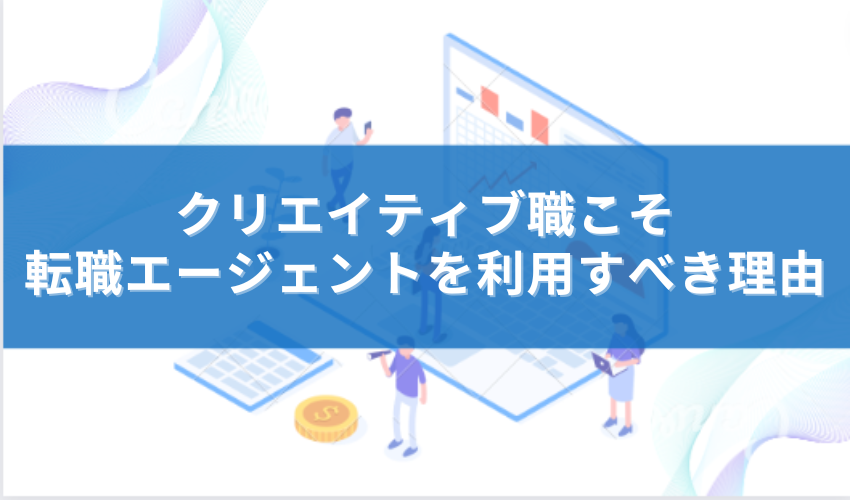 クリエイティブ職こそ
転職エージェントを利用すべき理由